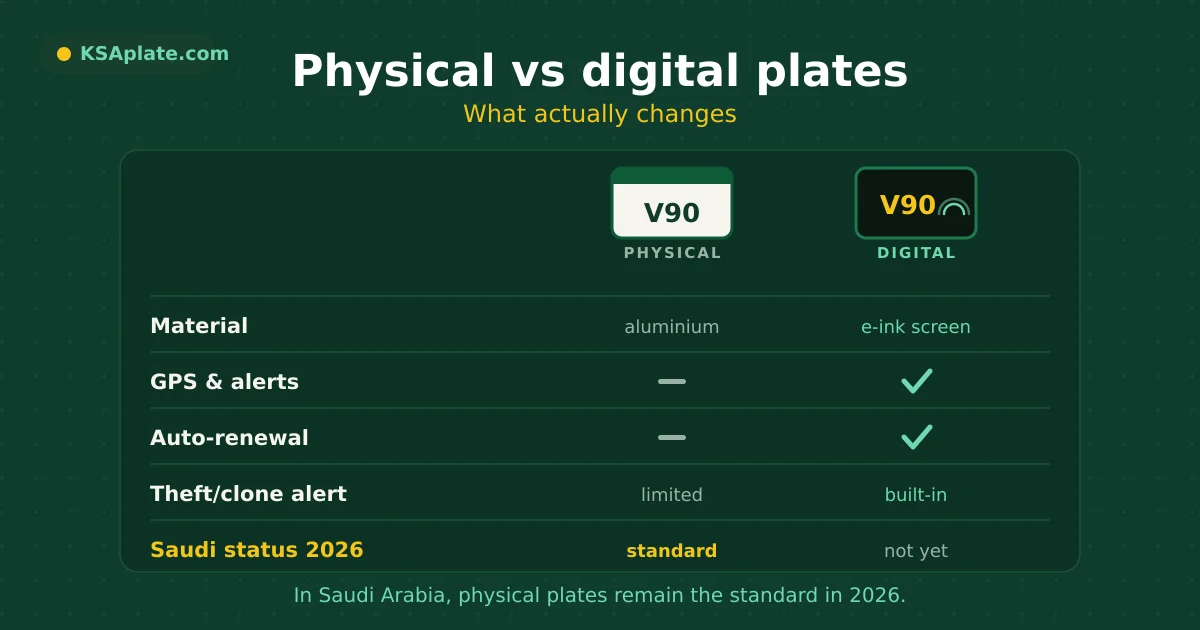 KSAplate.com

Physical vs digital plates

What actually changes

| | V90 PHYSICAL | V90 DIGITAL |
|---|---|---|
| Material | aluminium | e-ink screen |
| GPS & alerts | — | ✓ |
| Auto-renewal | — | ✓ |
| Theft/clone alert | limited | built-in |
| Saudi status 2026 | standard | not yet |

In Saudi Arabia, physical plates remain the standard in 2026.